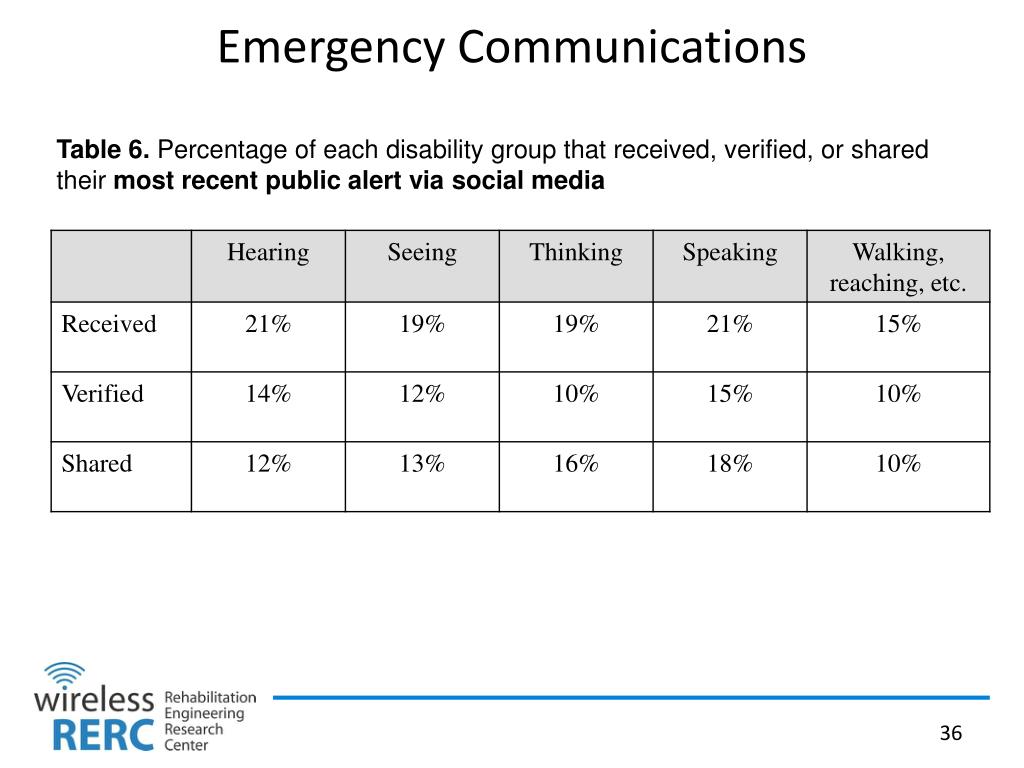 Emergency Communications

Table 6. Percentage of each disability group that received, verified, or shared their most recent public alert via social media

| | Hearing | Seeing | Thinking | Speaking | Walking, reaching, etc. |
|---|---|---|---|---|---|
| Received | 21% | 19% | 19% | 21% | 15% |
| Verified | 14% | 12% | 10% | 15% | 10% |
| Shared | 12% | 13% | 16% | 18% | 10% |

wireless RERC Rehabilitation Engineering Research Center

36